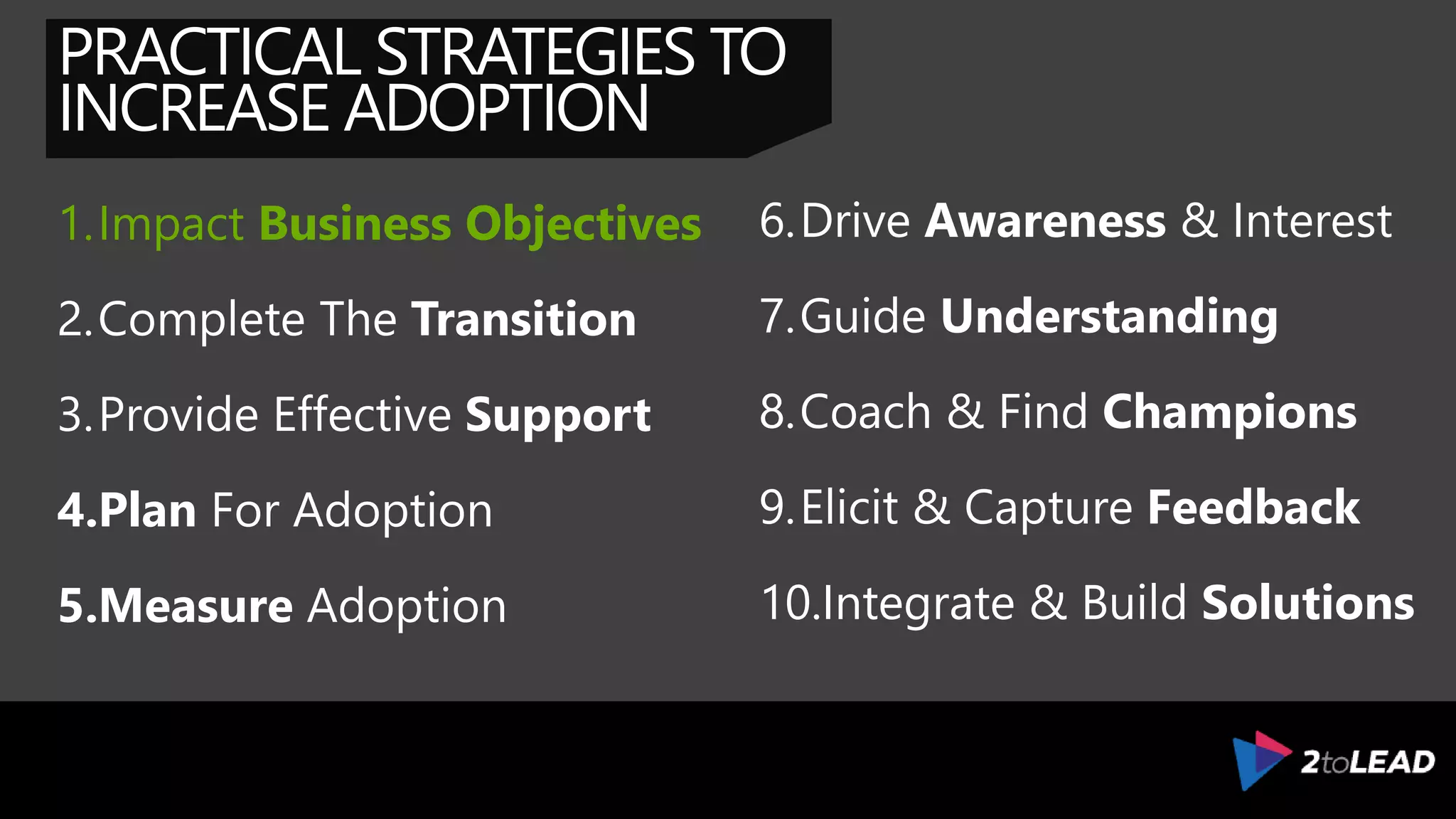 PRACTICAL STRATEGIES TO INCREASE ADOPTION

1. Impact Business Objectives

2. Complete The Transition

3. Provide Effective Support

4. Plan For Adoption

5. Measure Adoption

6. Drive Awareness & Interest

7. Guide Understanding

8. Coach & Find Champions

9. Elicit & Capture Feedback

10. Integrate & Build Solutions

2toLEAD